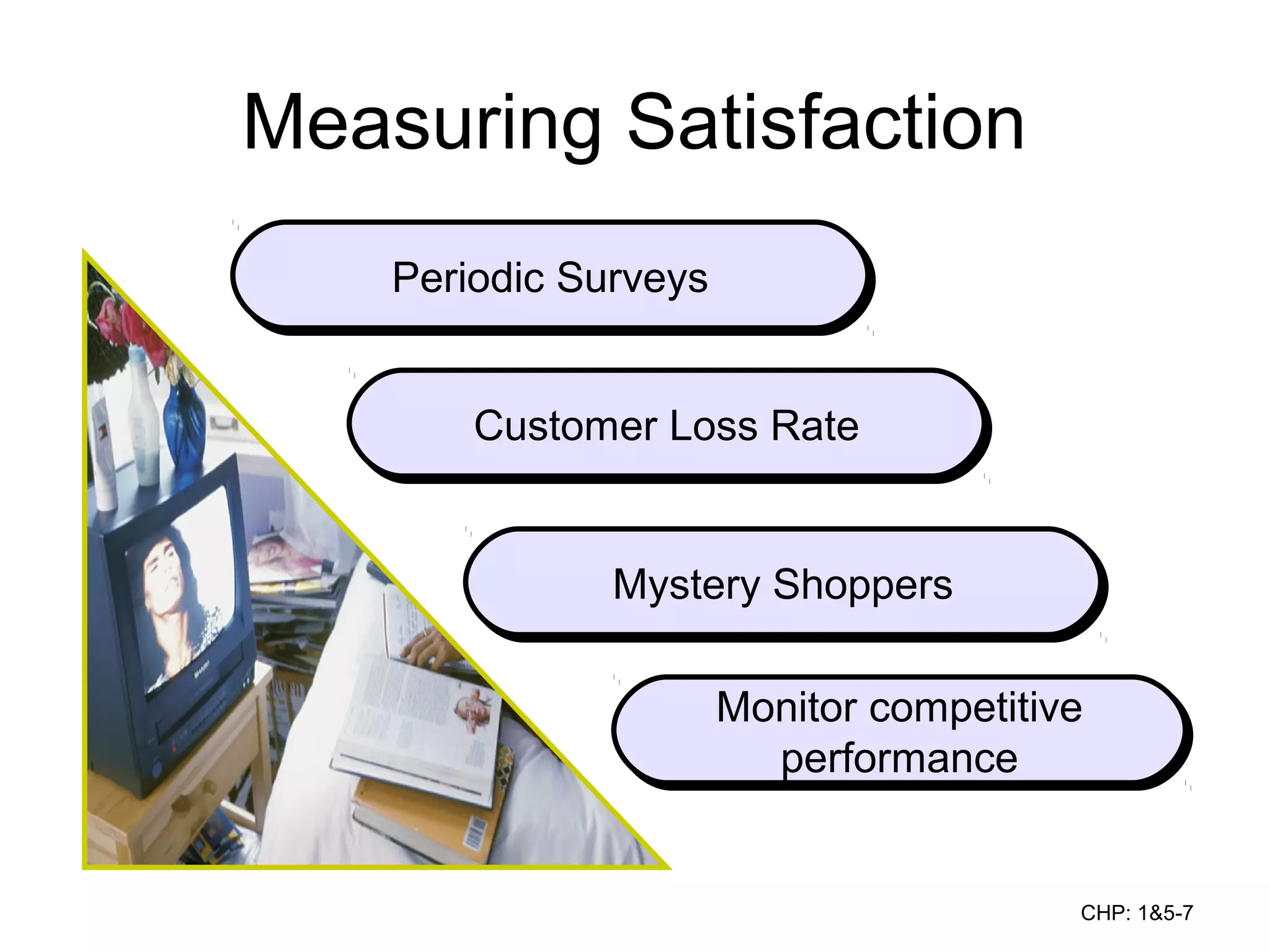 Measuring Satisfaction

Periodic Surveys

Customer Loss Rate

Mystery Shoppers

Monitor competitive performance

CHP: 1&5-7